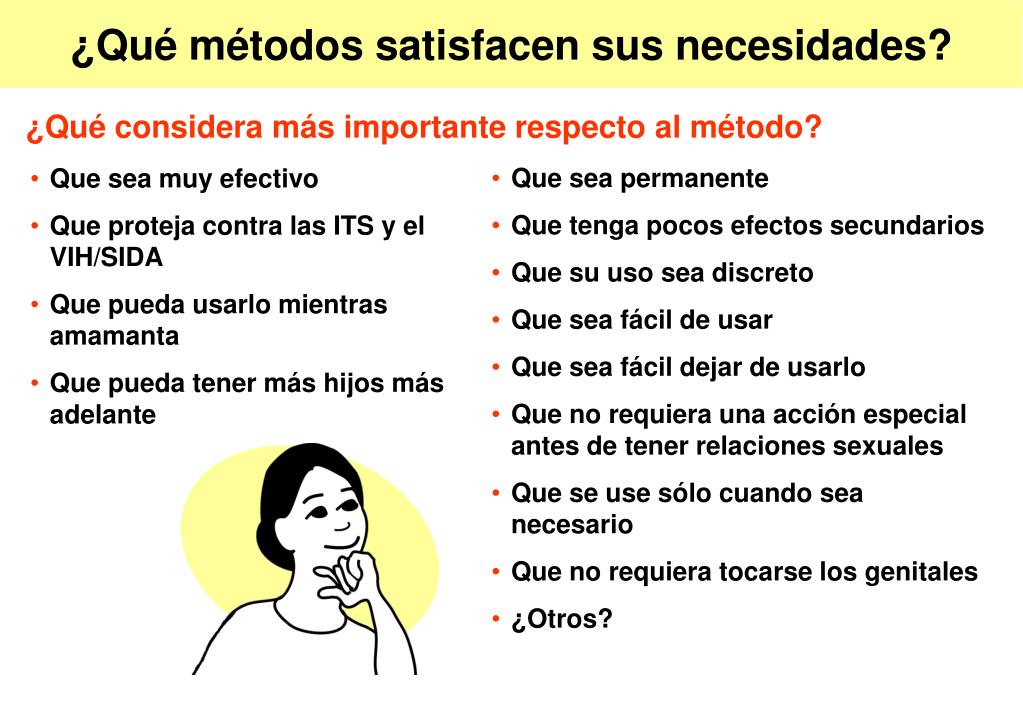 ¿Qué métodos satisfacen sus necesidades?

¿Qué considera más importante respecto al método?

• Que sea muy efectivo
• Que proteja contra las ITS y el VIH/SIDA
• Que pueda usarlo mientras amamanta
• Que pueda tener más hijos más adelante

• Que sea permanente
• Que tenga pocos efectos secundarios
• Que su uso sea discreto
• Que sea fácil de usar
• Que sea fácil dejar de usarlo
• Que no requiera una acción especial antes de tener relaciones sexuales
• Que se use sólo cuando sea necesario
• Que no requiera tocarse los genitales
• ¿Otros?